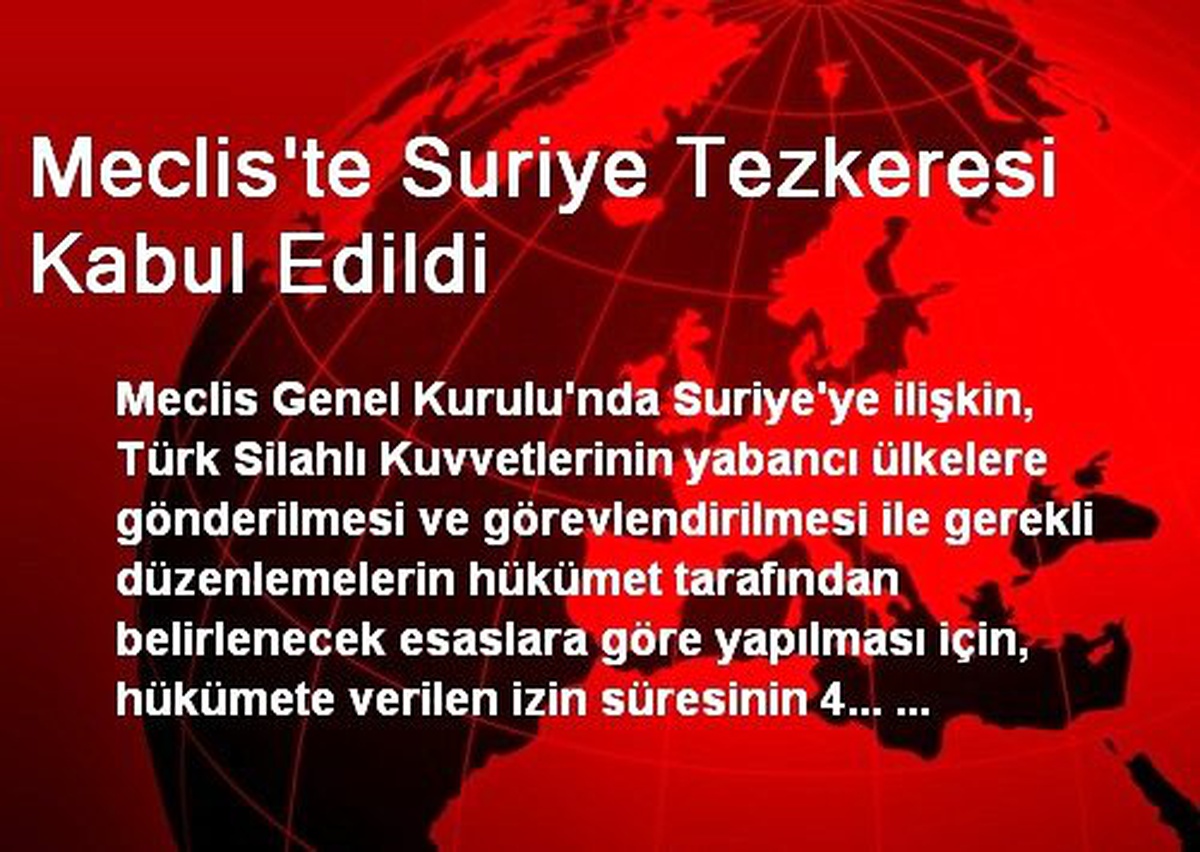 Meclis'te Suriye Tezkeresi Kabul Edildi

Meclis Genel Kurulu'nda Suriye'ye ilişkin, Türk Silahlı Kuvvetlerinin yabancı ülkelere gönderilmesi ve görevlendirilmesi ile gerekli düzenlemelerin hükümet tarafından belirlenecek esaslara göre yapılması için, hükümete verilen izin süresinin 4... ...